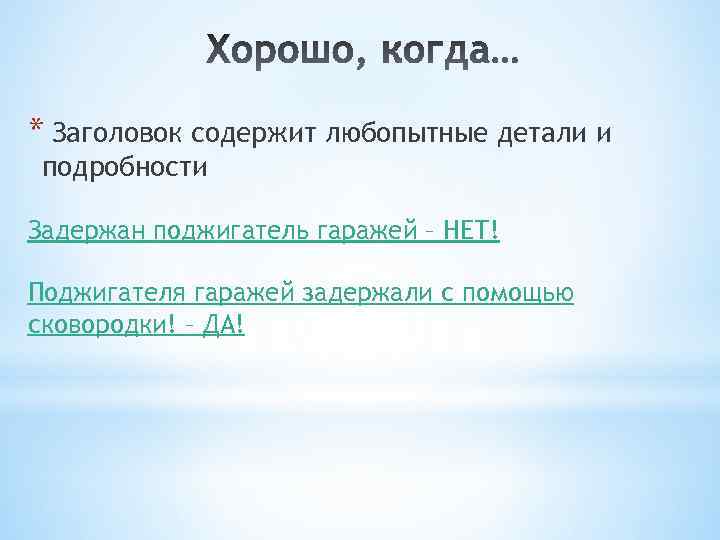 Хорошо, когда…

* Заголовок содержит любопытные детали и подробности

Задержан поджигатель гаражей – НЕТ!

Поджигателя гаражей задержали с помощью сковородки! – ДА!